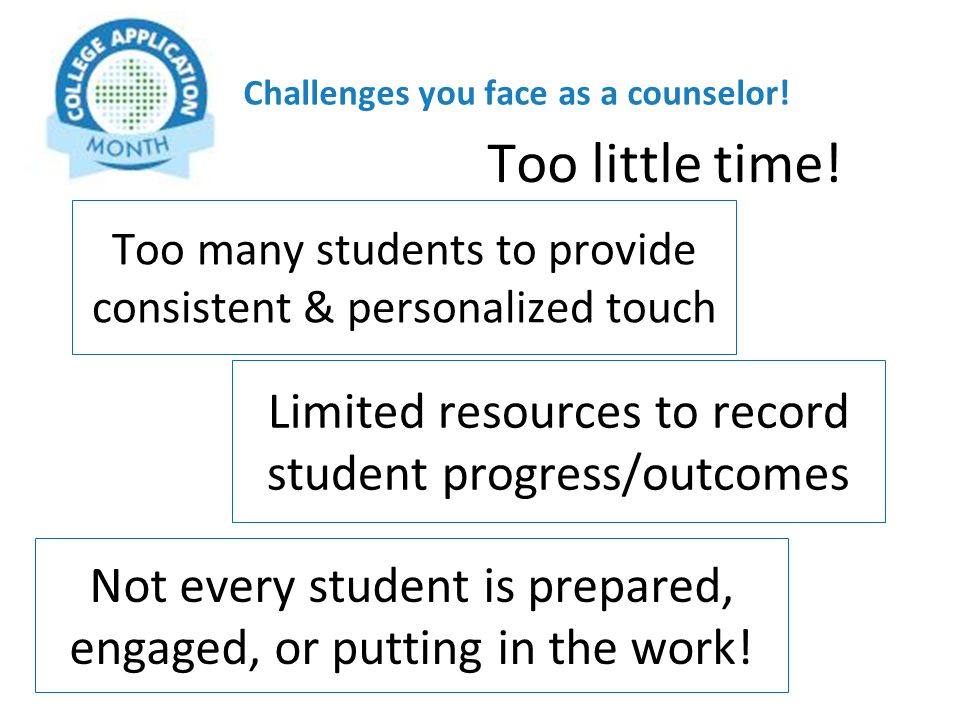 COLLEGE APPLICATION MONTH

Challenges you face as a counselor!

Too little time!

Too many students to provide consistent & personalized touch

Limited resources to record student progress/outcomes

Not every student is prepared, engaged, or putting in the work!